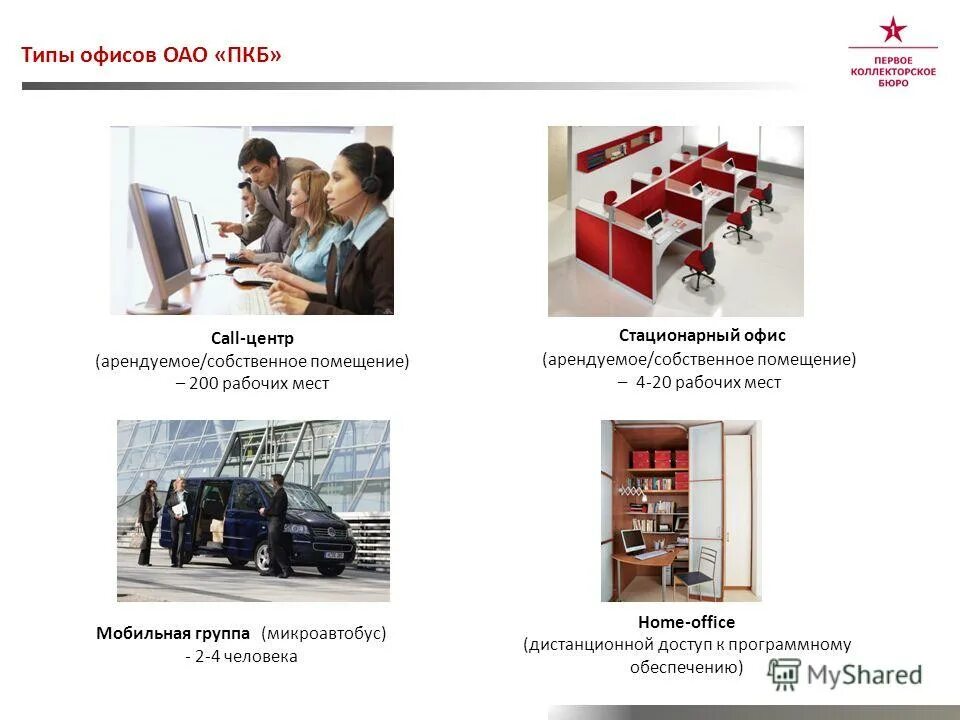 Типы офисов ОАО «ПКБ»

ПЕРВОЕ КОЛЛЕКТОРСКОЕ БЮРО

Call-центр
(арендуемое/собственное помещение)
– 200 рабочих мест

Стационарный офис
(арендуемое/собственное помещение)
– 4-20 рабочих мест

Мобильная группа (микроавтобус)
- 2-4 человека

Home-office
(дистанционной доступ к программному обеспечению)

MyShared